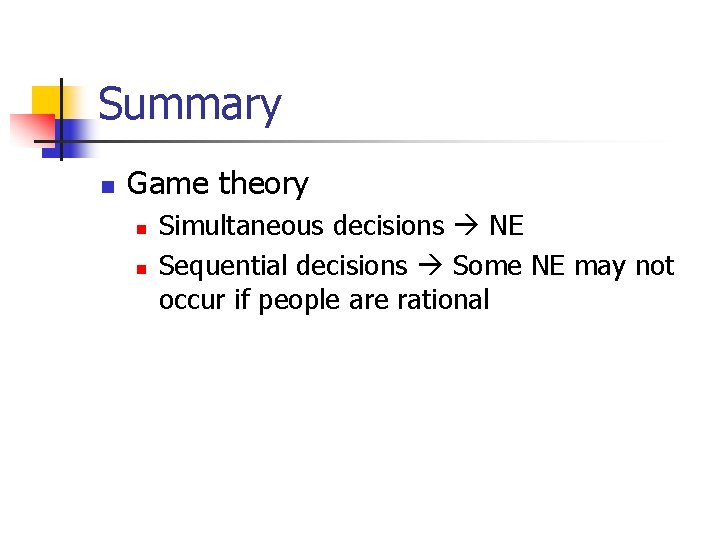 Summary

Game theory

Simultaneous decisions → NE

Sequential decisions → Some NE may not occur if people are rational